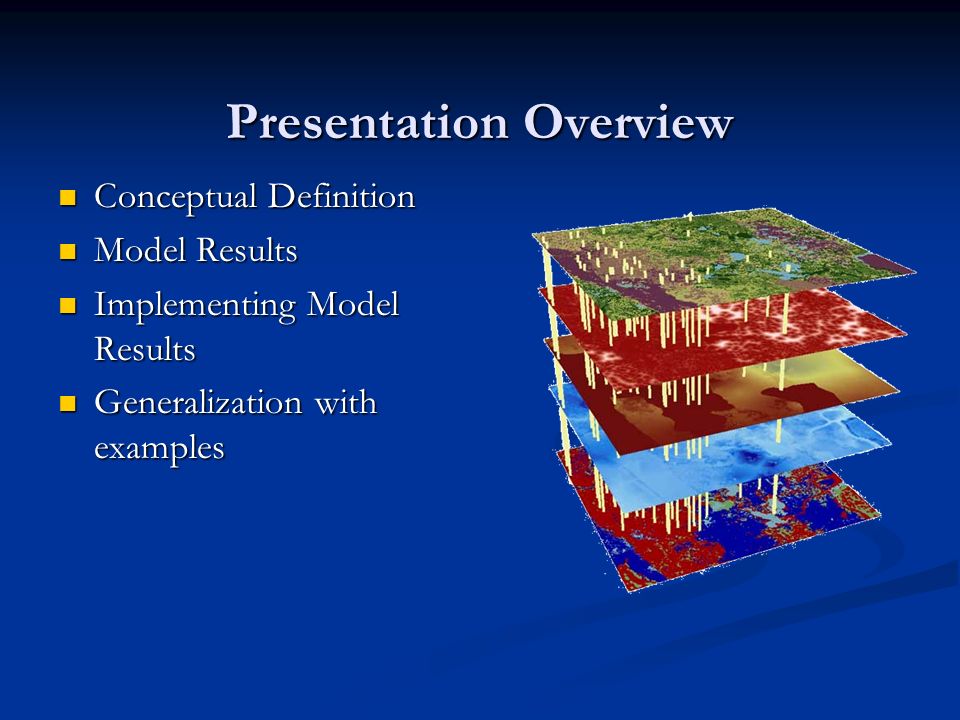 Presentation Overview

- Conceptual Definition
- Model Results
- Implementing Model Results
- Generalization with examples